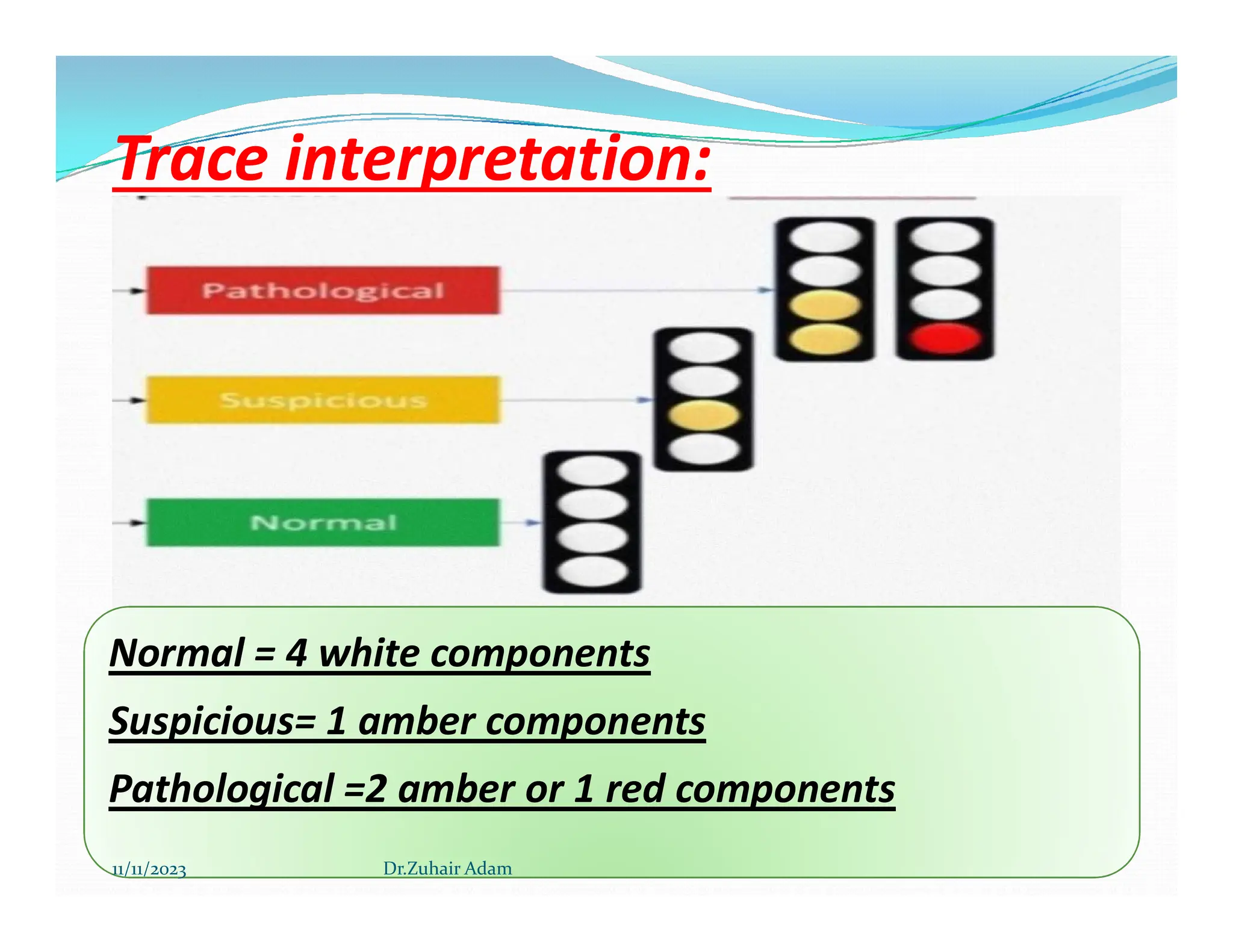 Trace interpretation:

Pathological

Suspicious

Normal

Normal = 4 white components

Suspicious= 1 amber components

Pathological =2 amber or 1 red components

11/11/2023

Dr.Zuhair Adam